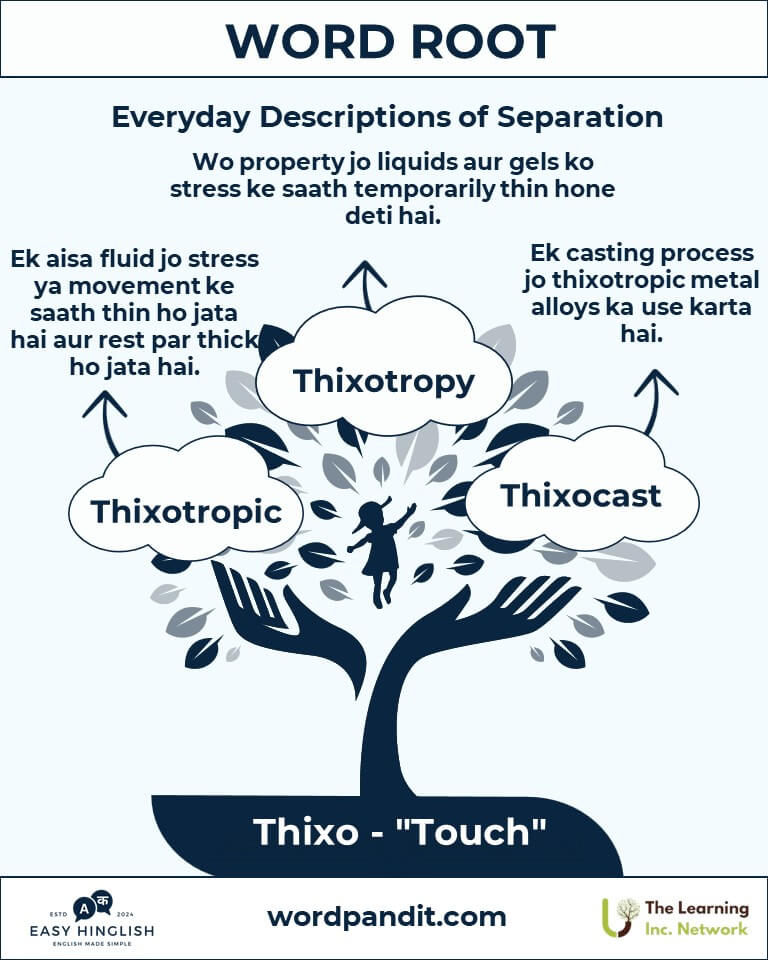 WORD ROOT

Everyday Descriptions of Separation

Wo property jo liquids aur gels ko stress ke saath temporarily thin hone deti hai.

Ek aisa fluid jo stress ya movement ke saath thin ho jata hai aur rest par thick ho jata hai.

Ek casting process jo thixotropic metal alloys ka use karta hai.

Thixotropy

Thixotropic

Thixocast

Thixo - "Touch"

ESTD A क 2024
EASY HINGLISH
ENGLISH MADE SIMPLE

wordpandit.com

The Learning Inc. Network